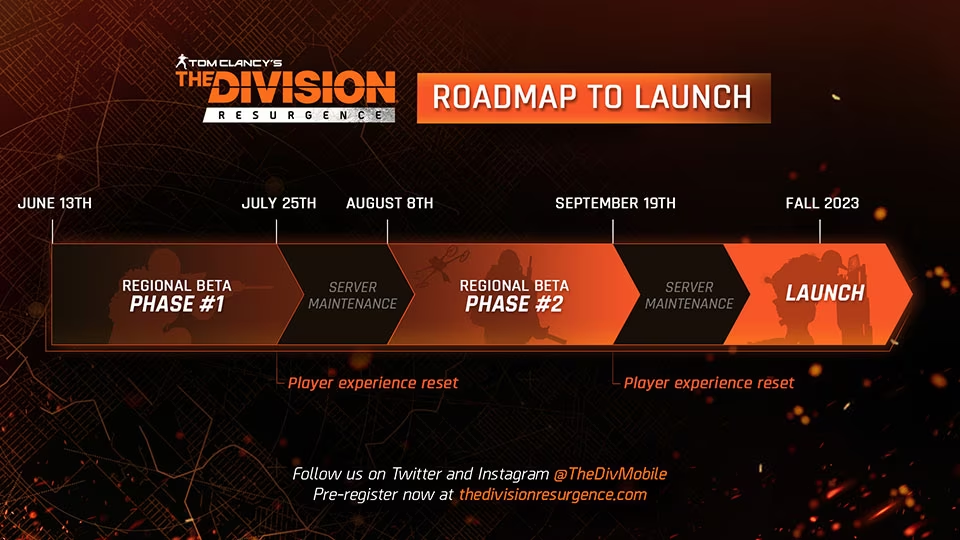 TOM CLANCY'S
THE DIVISION
RESURGENCE

ROADMAP TO LAUNCH

JUNE 13TH
JULY 25TH
AUGUST 8TH
SEPTEMBER 19TH
FALL 2023

REGIONAL BETA
PHASE #1

SERVER
MAINTENANCE

REGIONAL BETA
PHASE #2

SERVER
MAINTENANCE

LAUNCH

Player experience reset
Player experience reset

Follow us on Twitter and Instagram @TheDivMobile
Pre-register now at thedivisionresurgence.com